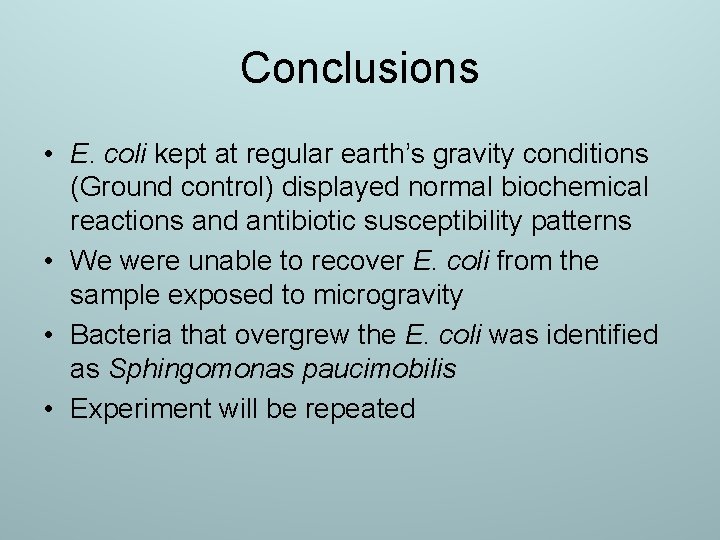 Conclusions

• E. coli kept at regular earth's gravity conditions (Ground control) displayed normal biochemical reactions and antibiotic susceptibility patterns

• We were unable to recover E. coli from the sample exposed to microgravity

• Bacteria that overgrew the E. coli was identified as Sphingomonas paucimobilis

• Experiment will be repeated